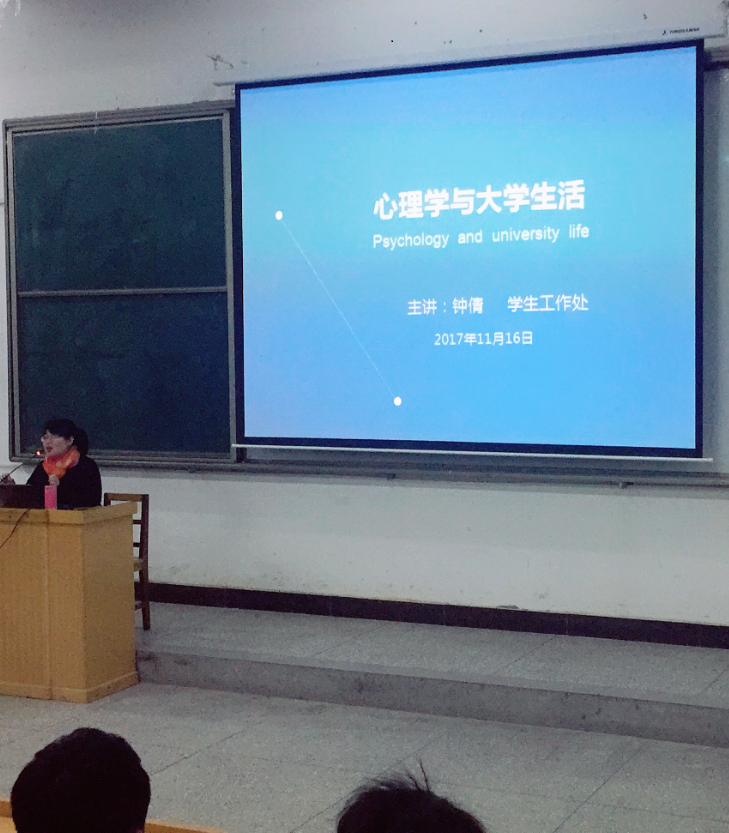 心理学与大学生活
Psychology and university life

主讲：钟倩 学生工作处
2017年11月16日